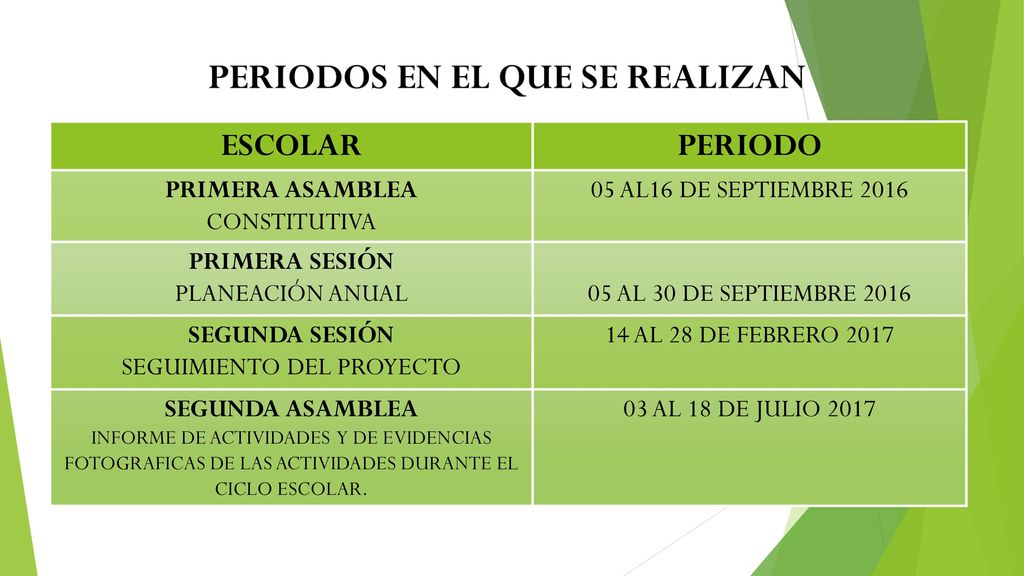 PERIODOS EN EL QUE SE REALIZAN

| ESCOLAR | PERIODO |
|---|---|
| PRIMERA ASAMBLEA CONSTITUTIVA | 05 AL16 DE SEPTIEMBRE 2016 |
| PRIMERA SESIÓN PLANEACIÓN ANUAL | 05 AL 30 DE SEPTIEMBRE 2016 |
| SEGUNDA SESIÓN SEGUIMIENTO DEL PROYECTO | 14 AL 28 DE FEBRERO 2017 |
| SEGUNDA ASAMBLEA INFORME DE ACTIVIDADES Y DE EVIDENCIAS FOTOGRAFICAS DE LAS ACTIVIDADES DURANTE EL CICLO ESCOLAR. | 03 AL 18 DE JULIO 2017 |